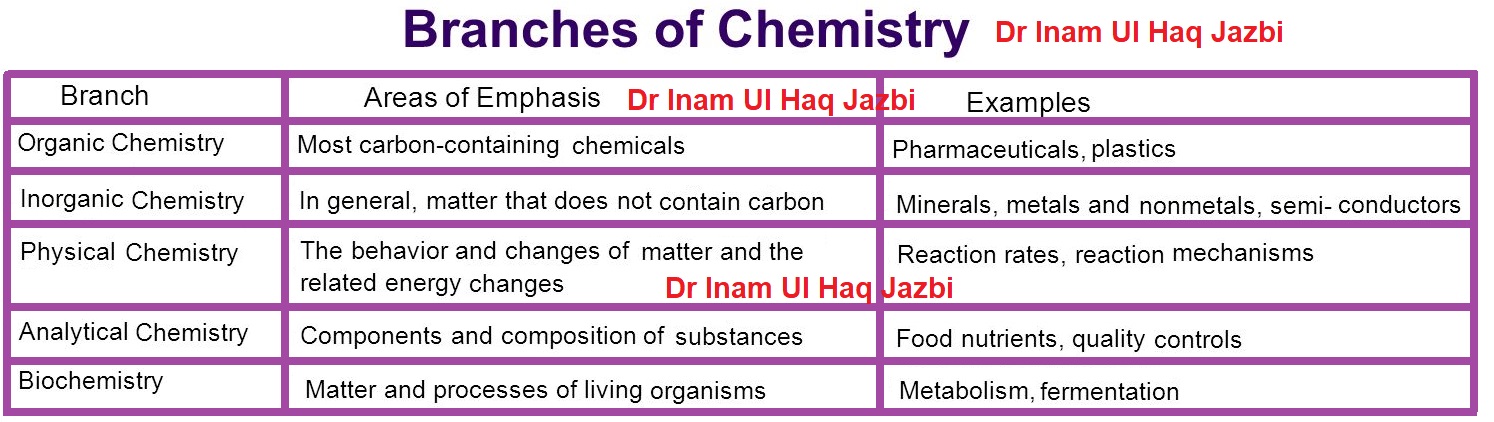 Branches of Chemistry Dr Inam Ul Haq Jazbi

| Branch | Areas of Emphasis Dr Inam Ul Haq Jazbi | Examples |
|---|---|---|
| Organic Chemistry | Most carbon-containing chemicals | Pharmaceuticals, plastics |
| Inorganic Chemistry | In general, matter that does not contain carbon | Minerals, metals and nonmetals, semi- conductors |
| Physical Chemistry | The behavior and changes of matter and the related energy changes Dr Inam Ul Haq Jazbi | Reaction rates, reaction mechanisms |
| Analytical Chemistry | Components and composition of substances | Food nutrients, quality controls |
| Biochemistry | Matter and processes of living organisms | Metabolism, fermentation |